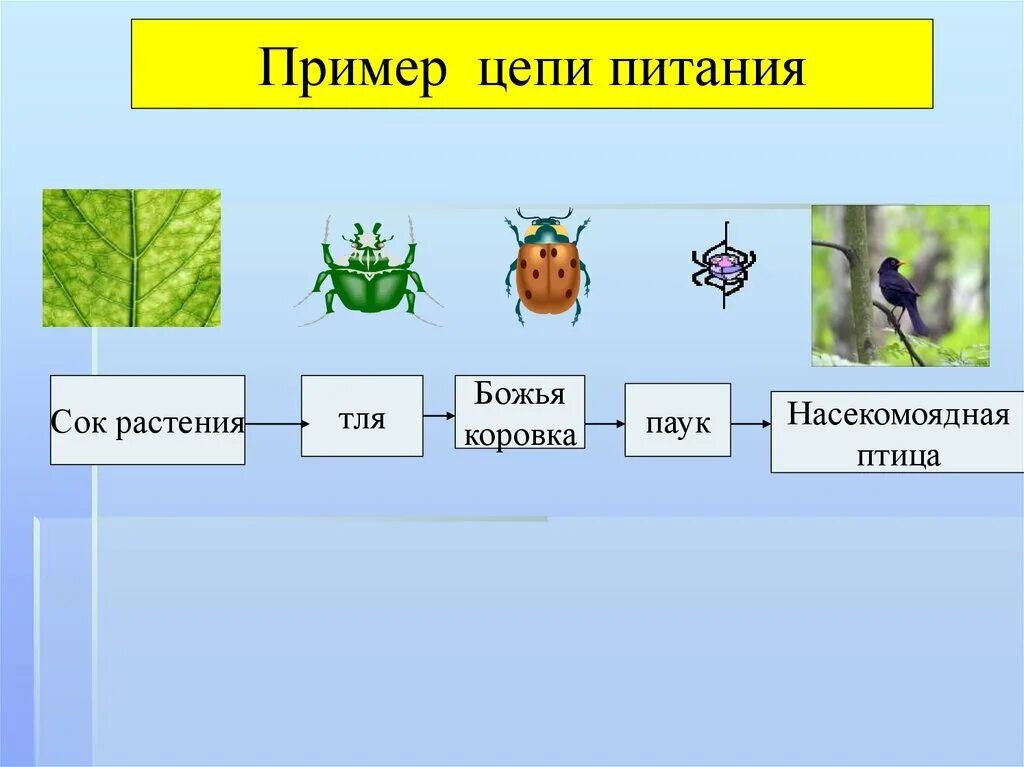 Пример цепи питания

Сок растения

тля

Божья коровка

паук

Насекомоядная птица